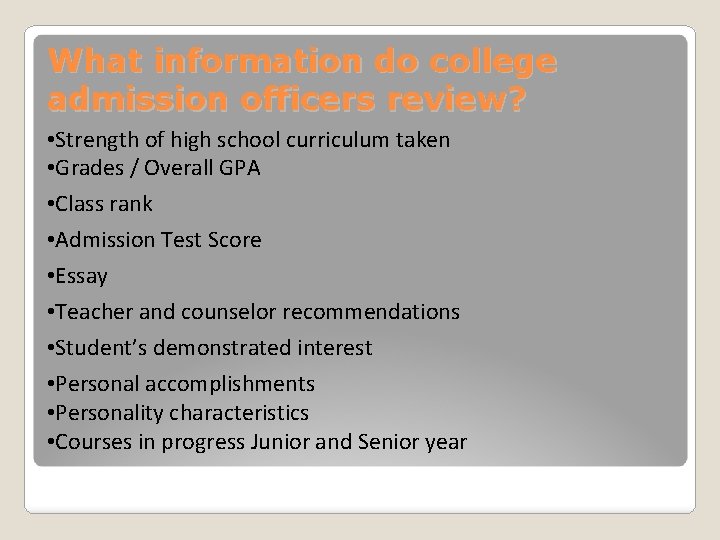 What information do college admission officers review?

•Strength of high school curriculum taken
•Grades / Overall GPA
•Class rank
•Admission Test Score
•Essay
•Teacher and counselor recommendations
•Student's demonstrated interest
•Personal accomplishments
•Personality characteristics
•Courses in progress Junior and Senior year